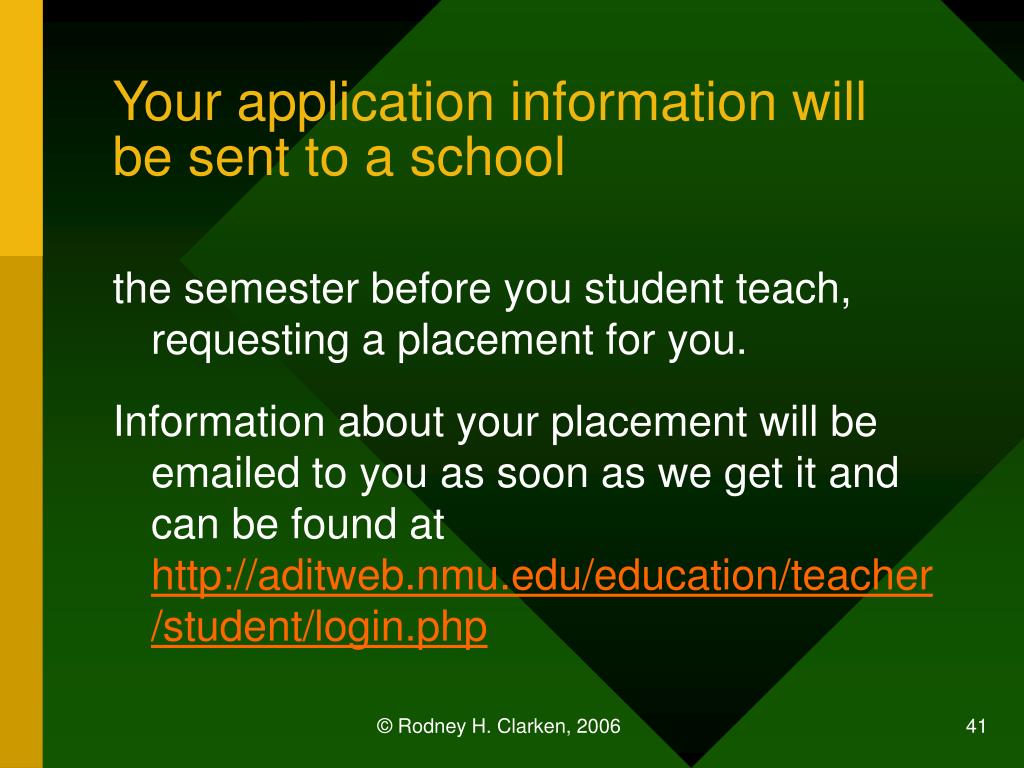 Your application information will be sent to a school

the semester before you student teach, requesting a placement for you.

Information about your placement will be emailed to you as soon as we get it and can be found at http://aditweb.nmu.edu/education/teacher/student/login.php

© Rodney H. Clarken, 2006

41